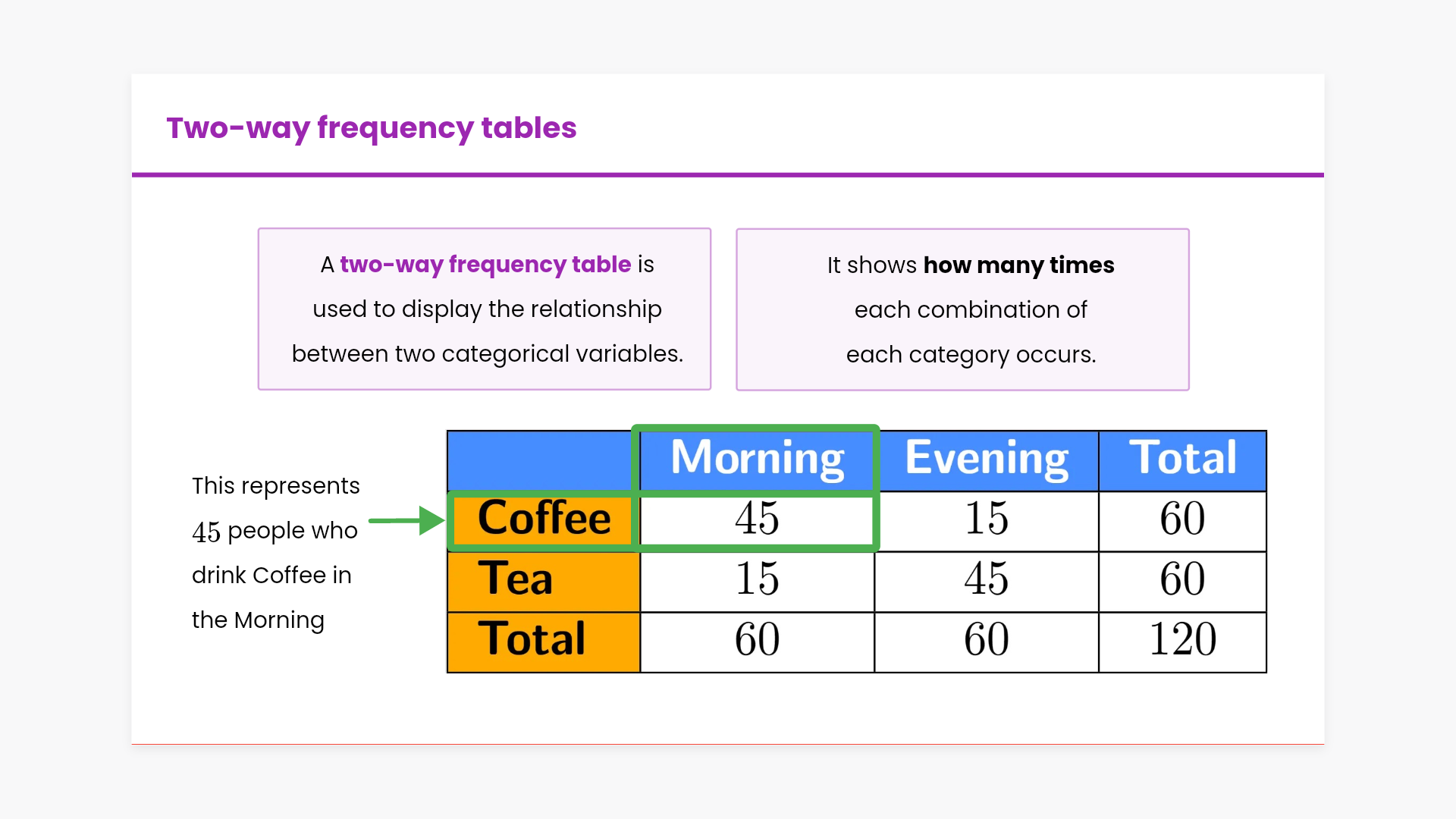 Two-way frequency tables

A two-way frequency table is used to display the relationship between two categorical variables.

It shows how many times each combination of each category occurs.

This represents $45$ people who drink Coffee in the Morning

| | Morning | Evening | Total |
|---|---|---|---|
| Coffee | $45$ | $15$ | $60$ |
| Tea | $15$ | $45$ | $60$ |
| Total | $60$ | $60$ | $120$ |